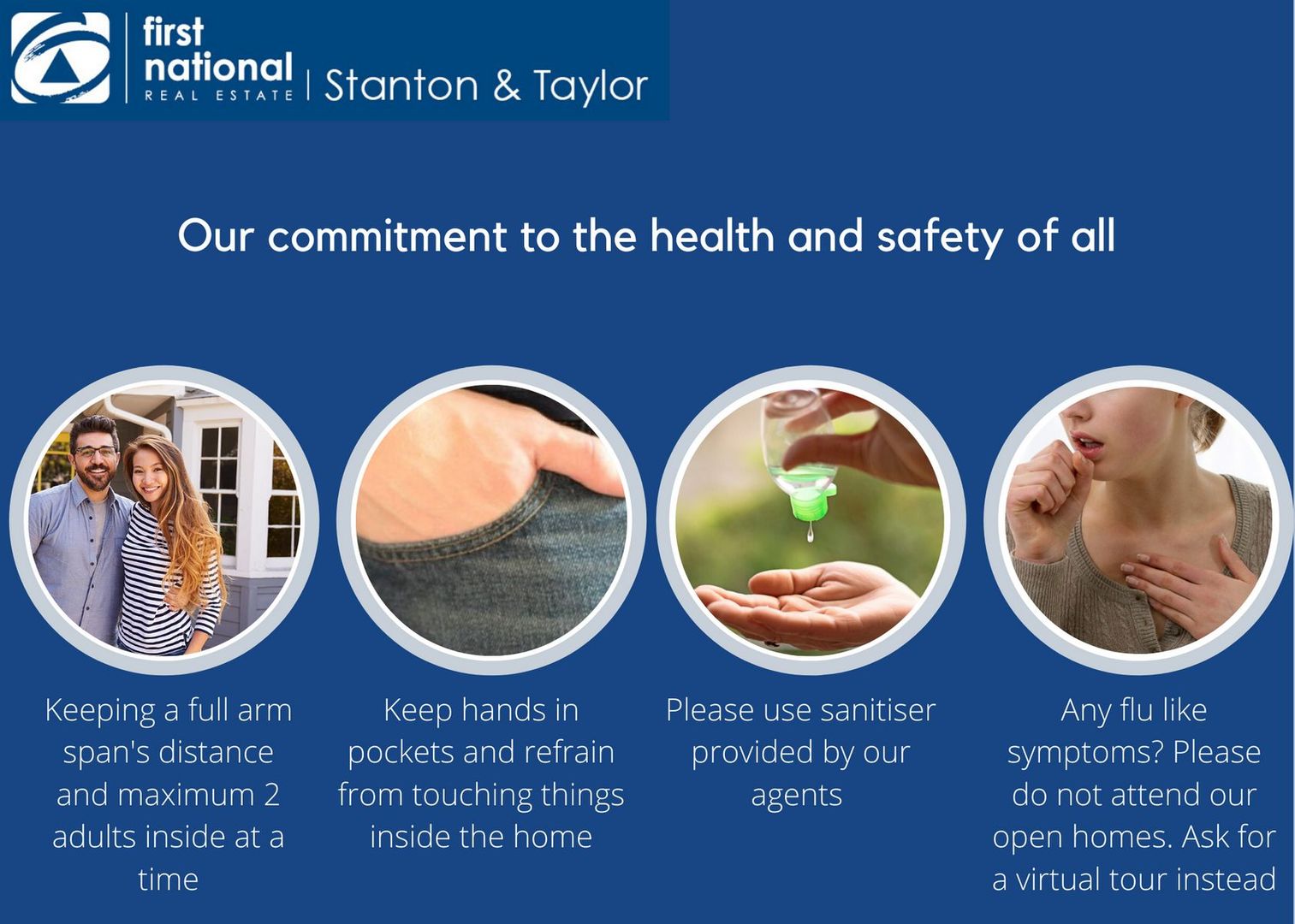 first national REAL ESTATE | Stanton & Taylor

Our commitment to the health and safety of all

Keeping a full arm span's distance and maximum 2 adults inside at a time

Keep hands in pockets and refrain from touching things inside the home

Please use sanitiser provided by our agents

Any flu like symptoms? Please do not attend our open homes. Ask for a virtual tour instead